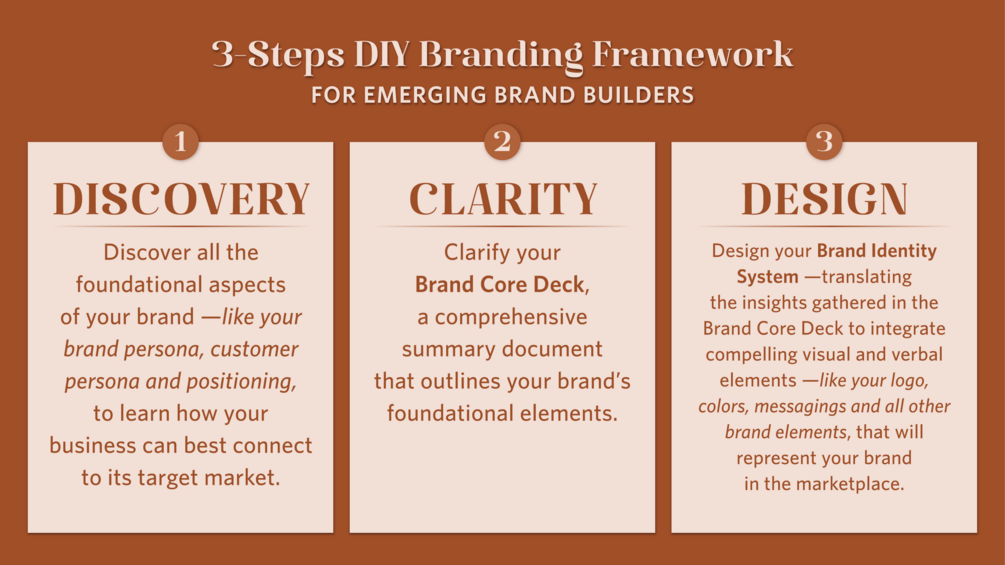 3-Steps DIY Branding Framework
FOR EMERGING BRAND BUILDERS

1
DISCOVERY
Discover all the foundational aspects of your brand —like your brand persona, customer persona and positioning, to learn how your business can best connect to its target market.

2
CLARITY
Clarify your Brand Core Deck, a comprehensive summary document that outlines your brand's foundational elements.

3
DESIGN
Design your Brand Identity System —translating the insights gathered in the Brand Core Deck to integrate compelling visual and verbal elements —like your logo, colors, messagings and all other brand elements, that will represent your brand in the marketplace.